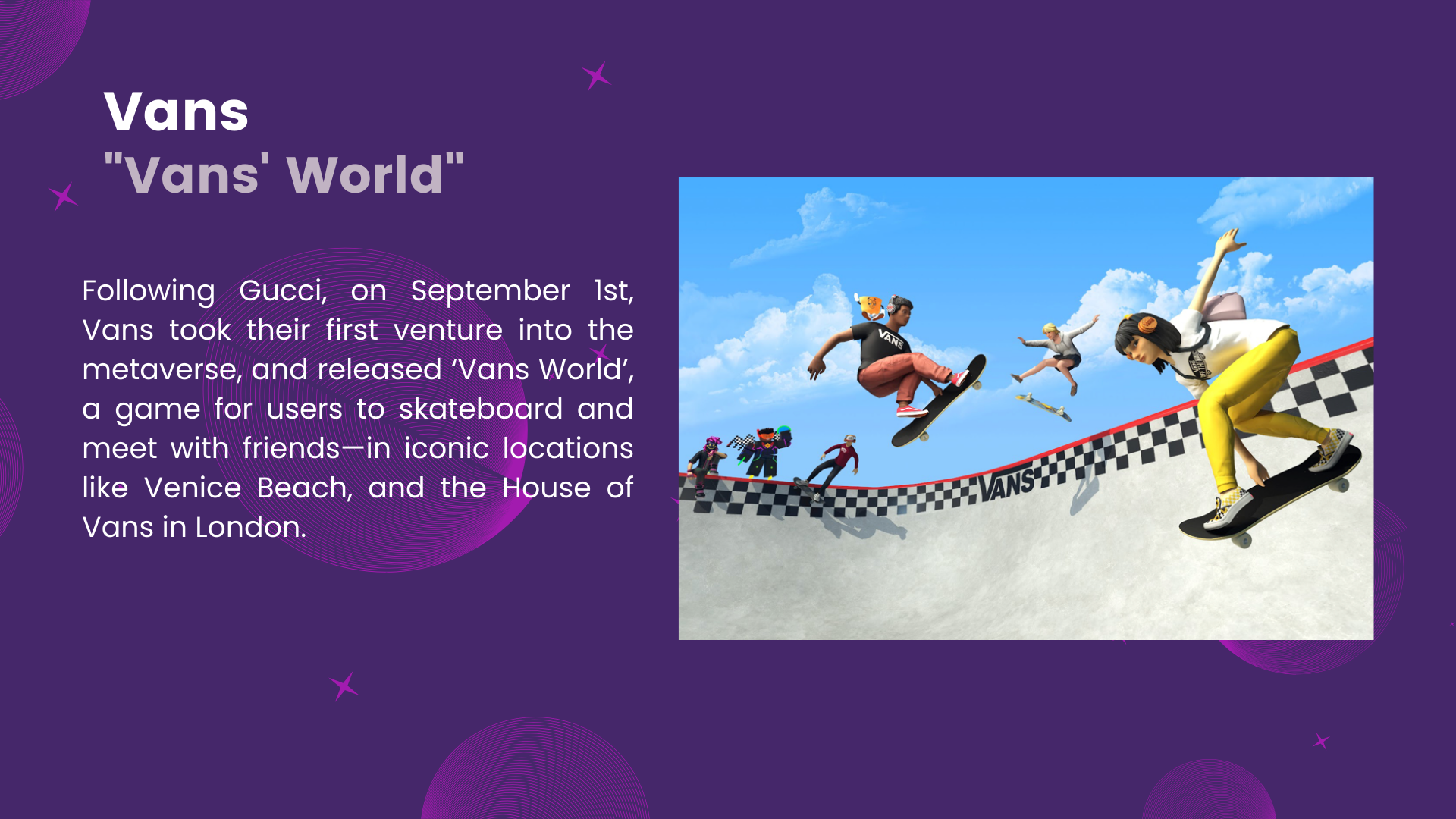 Vans
"Vans' World"

Following Gucci, on September 1st, Vans took their first venture into the metaverse, and released ‘Vans World’, a game for users to skateboard and meet with friends—in iconic locations like Venice Beach, and the House of Vans in London.

VANS

VANS